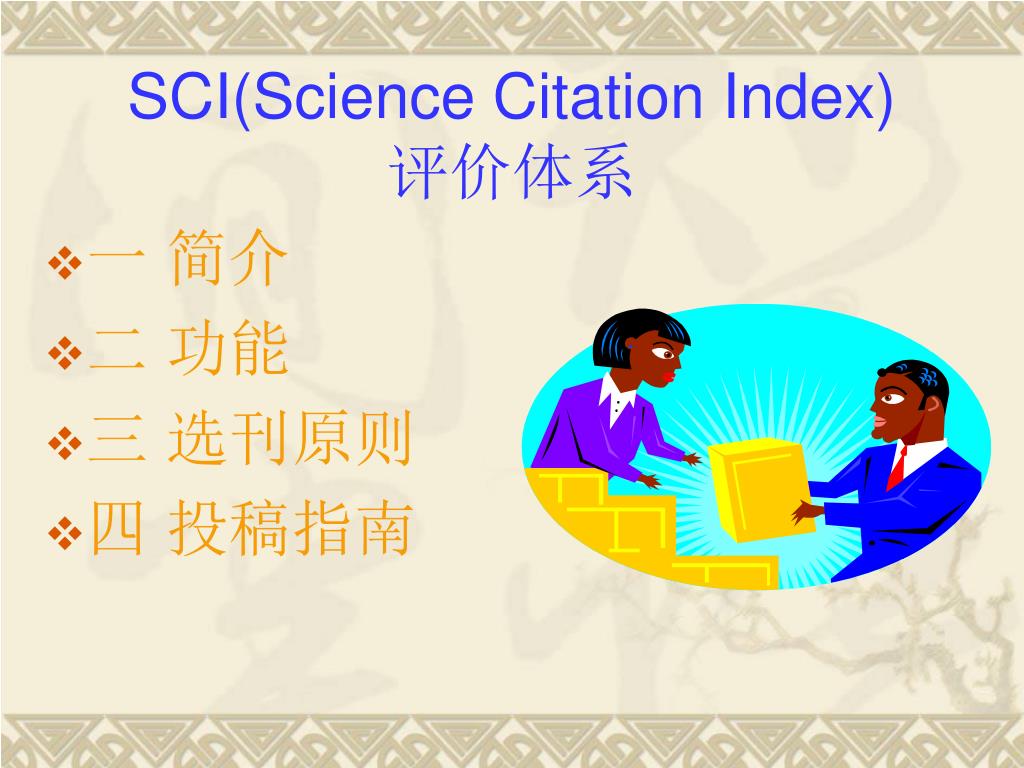 SCI(Science Citation Index)
评价体系

❖一 简介
❖二 功能
❖三 选刊原则
❖四 投稿指南